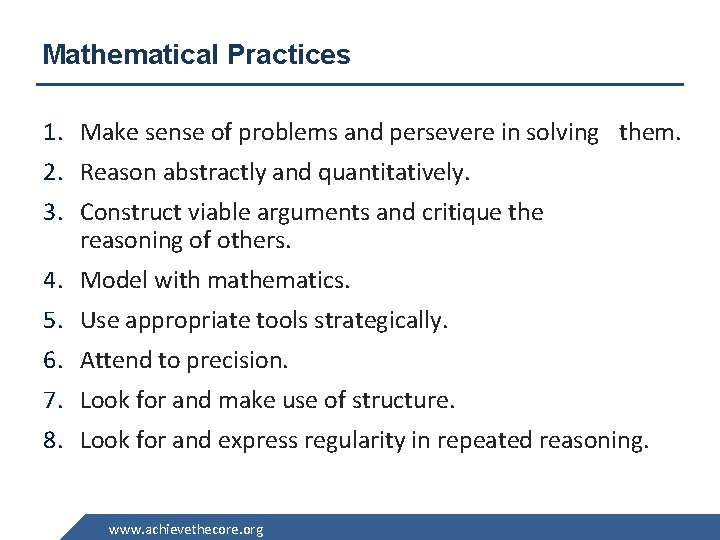 Mathematical Practices

1. Make sense of problems and persevere in solving them.
2. Reason abstractly and quantitatively.
3. Construct viable arguments and critique the reasoning of others.
4. Model with mathematics.
5. Use appropriate tools strategically.
6. Attend to precision.
7. Look for and make use of structure.
8. Look for and express regularity in repeated reasoning.

www.achievethecore.org